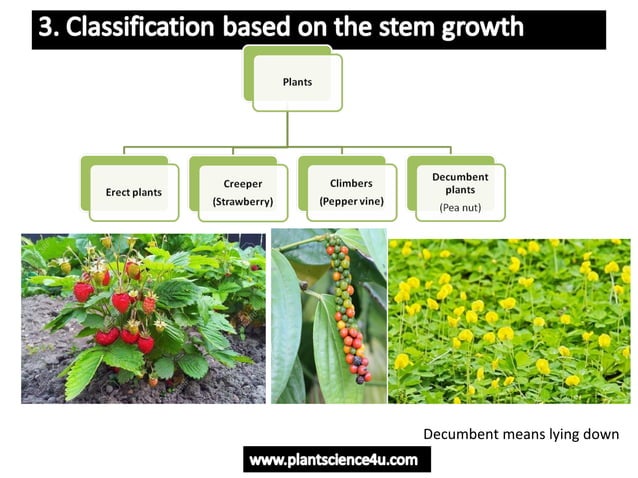 3. Classification based on the stem growth

Plants

Erect plants

Creeper (Strawberry)

Climbers (Pepper vine)

Decumbent plants (Pea nut)

Decumbent means lying down

www.plantscience4u.com